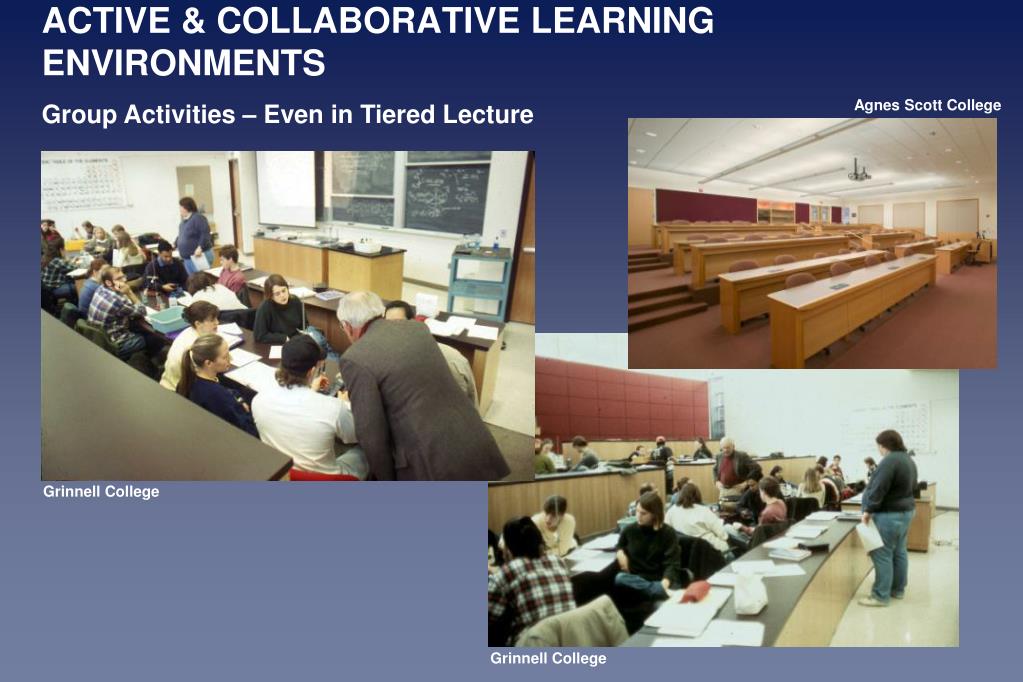 ACTIVE & COLLABORATIVE LEARNING ENVIRONMENTS

Group Activities – Even in Tiered Lecture

Agnes Scott College

Grinnell College

Grinnell College